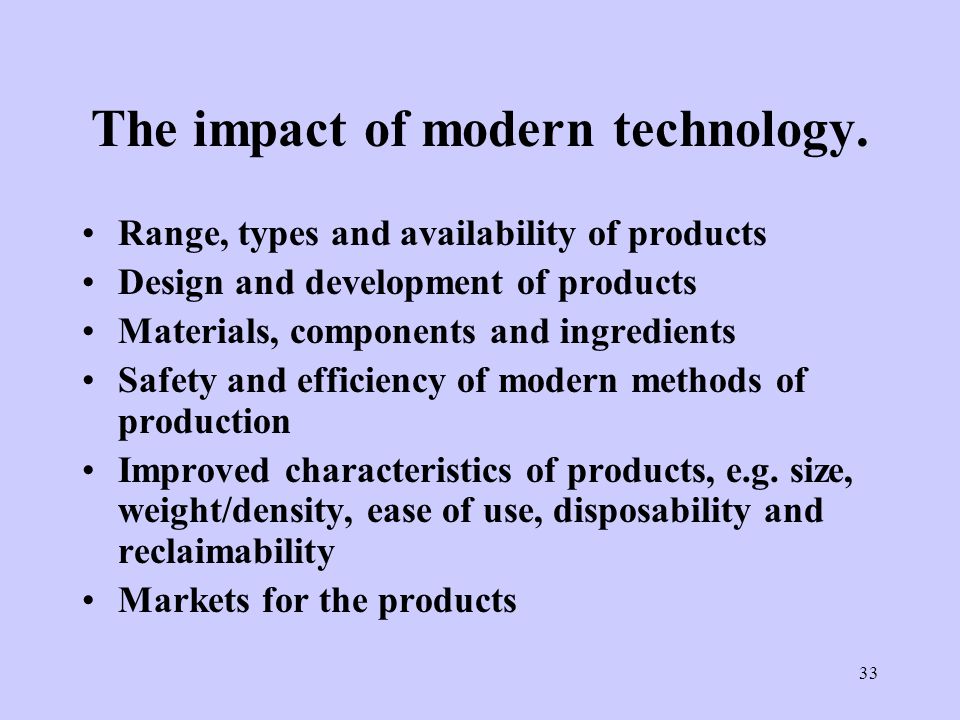 The impact of modern technology.

• Range, types and availability of products
• Design and development of products
• Materials, components and ingredients
• Safety and efficiency of modern methods of production
• Improved characteristics of products, e.g. size, weight/density, ease of use, disposability and reclaimability
• Markets for the products

33